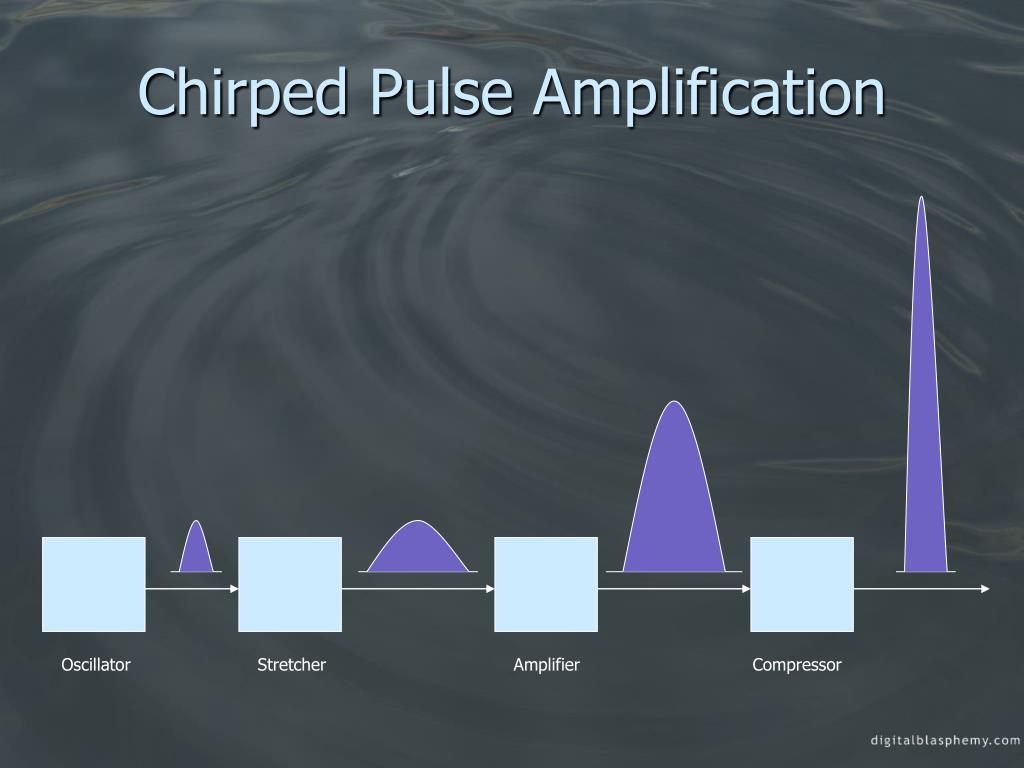 Chirped Pulse Amplification

Oscillator

Stretcher

Amplifier

Compressor

digitalblasphemy.com